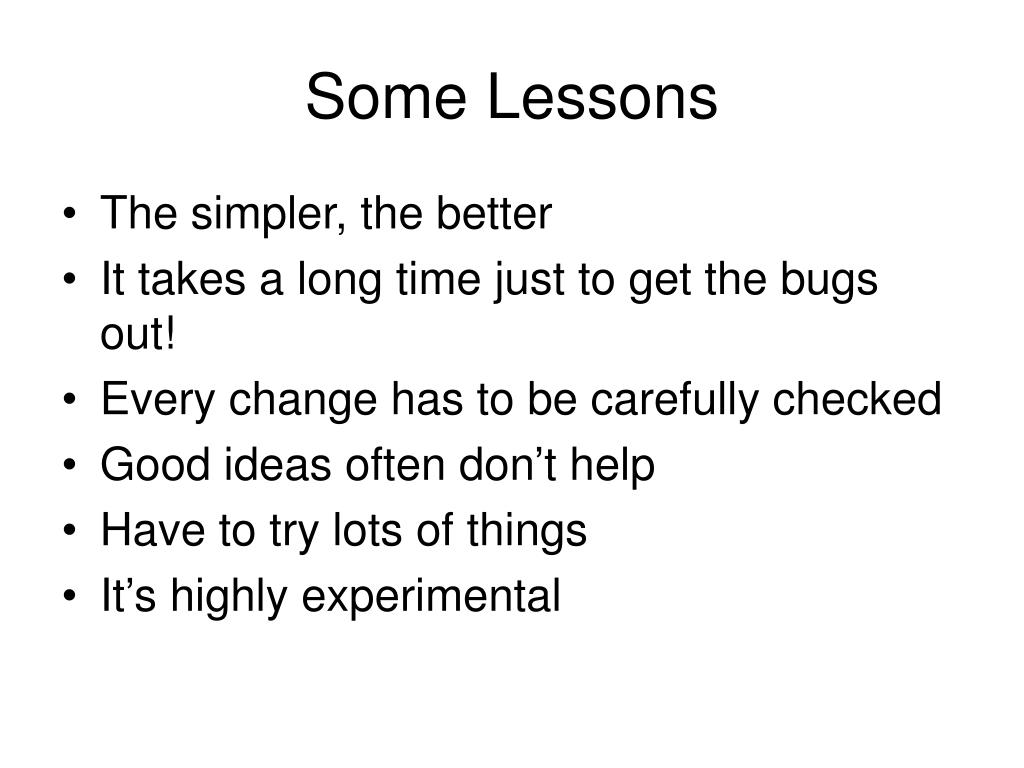 Some Lessons

• The simpler, the better
• It takes a long time just to get the bugs out!
• Every change has to be carefully checked
• Good ideas often don’t help
• Have to try lots of things
• It’s highly experimental